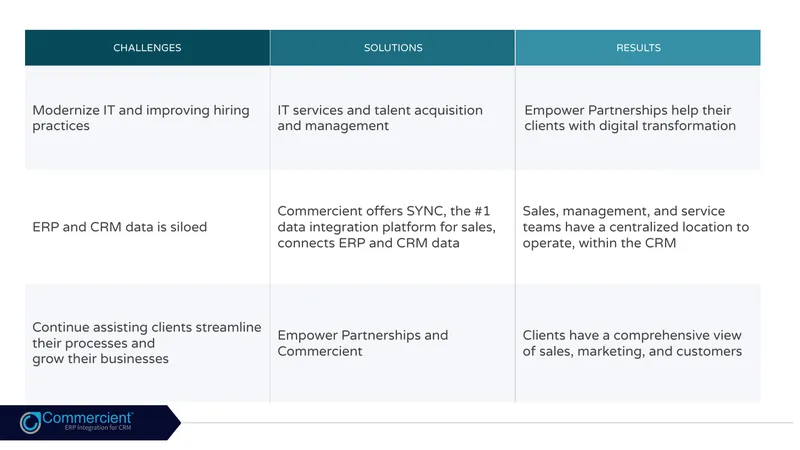 | CHALLENGES | SOLUTIONS | RESULTS |
|---|---|---|
| Modernize IT and improving hiring practices | IT services and talent acquisition and management | Empower Partnerships help their clients with digital transformation |
| ERP and CRM data is siloed | Commercient offers SYNC, the #1 data integration platform for sales, connects ERP and CRM data | Sales, management, and service teams have a centralized location to operate, within the CRM |
| Continue assisting clients streamline their processes and grow their businesses | Empower Partnerships and Commercient | Clients have a comprehensive view of sales, marketing, and customers |

Commercient
ERP Integration for CRM